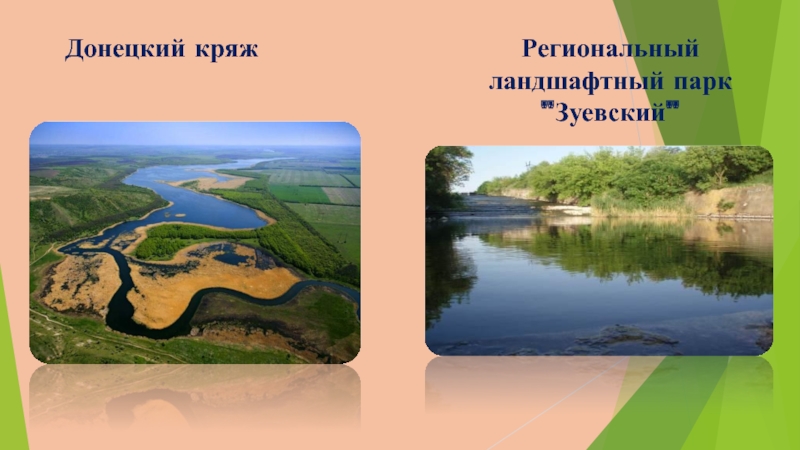 Донецкий кряж

Региональный ландшафтный парк "Зуевский"